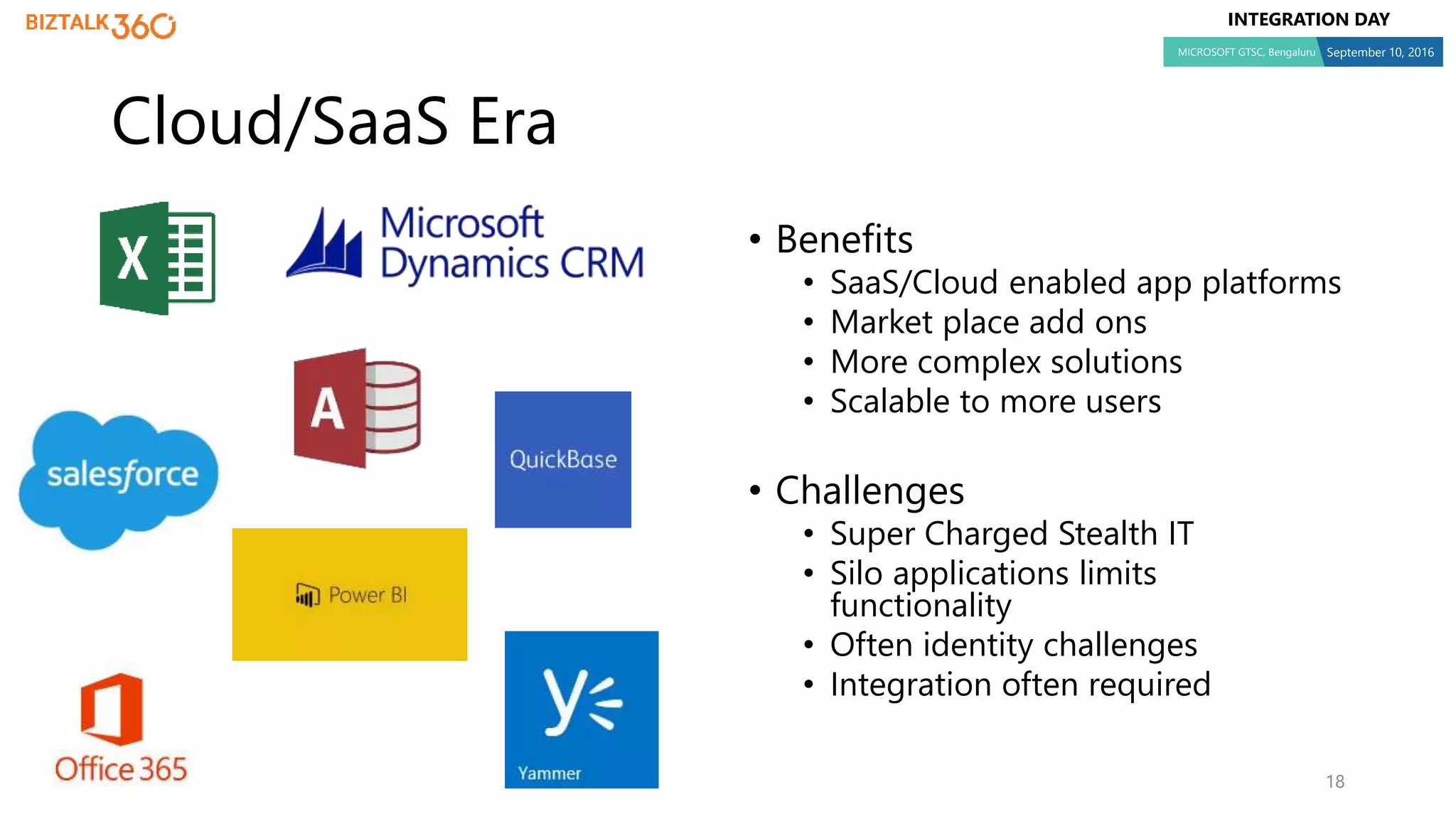 BIZTALK360

INTEGRATION DAY
MICROSOFT GTSC, Bengaluru September 10, 2016

Cloud/SaaS Era

X

Microsoft Dynamics CRM

A

salesforce

QuickBase

Power BI

Office 365

Yammer

• Benefits
  • SaaS/Cloud enabled app platforms
  • Market place add ons
  • More complex solutions
  • Scalable to more users

• Challenges
  • Super Charged Stealth IT
  • Silo applications limits functionality
  • Often identity challenges
  • Integration often required

18